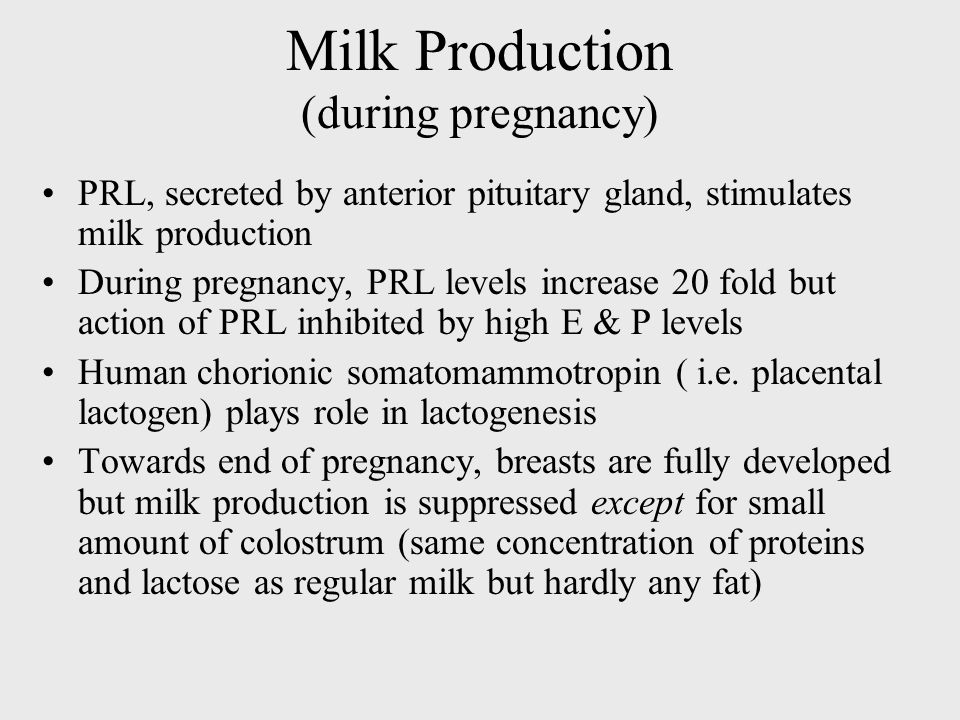 Milk Production
(during pregnancy)

• PRL, secreted by anterior pituitary gland, stimulates milk production
• During pregnancy, PRL levels increase 20 fold but action of PRL inhibited by high E & P levels
• Human chorionic somatomammotropin ( i.e. placental lactogen) plays role in lactogenesis
• Towards end of pregnancy, breasts are fully developed but milk production is suppressed except for small amount of colostrum (same concentration of proteins and lactose as regular milk but hardly any fat)